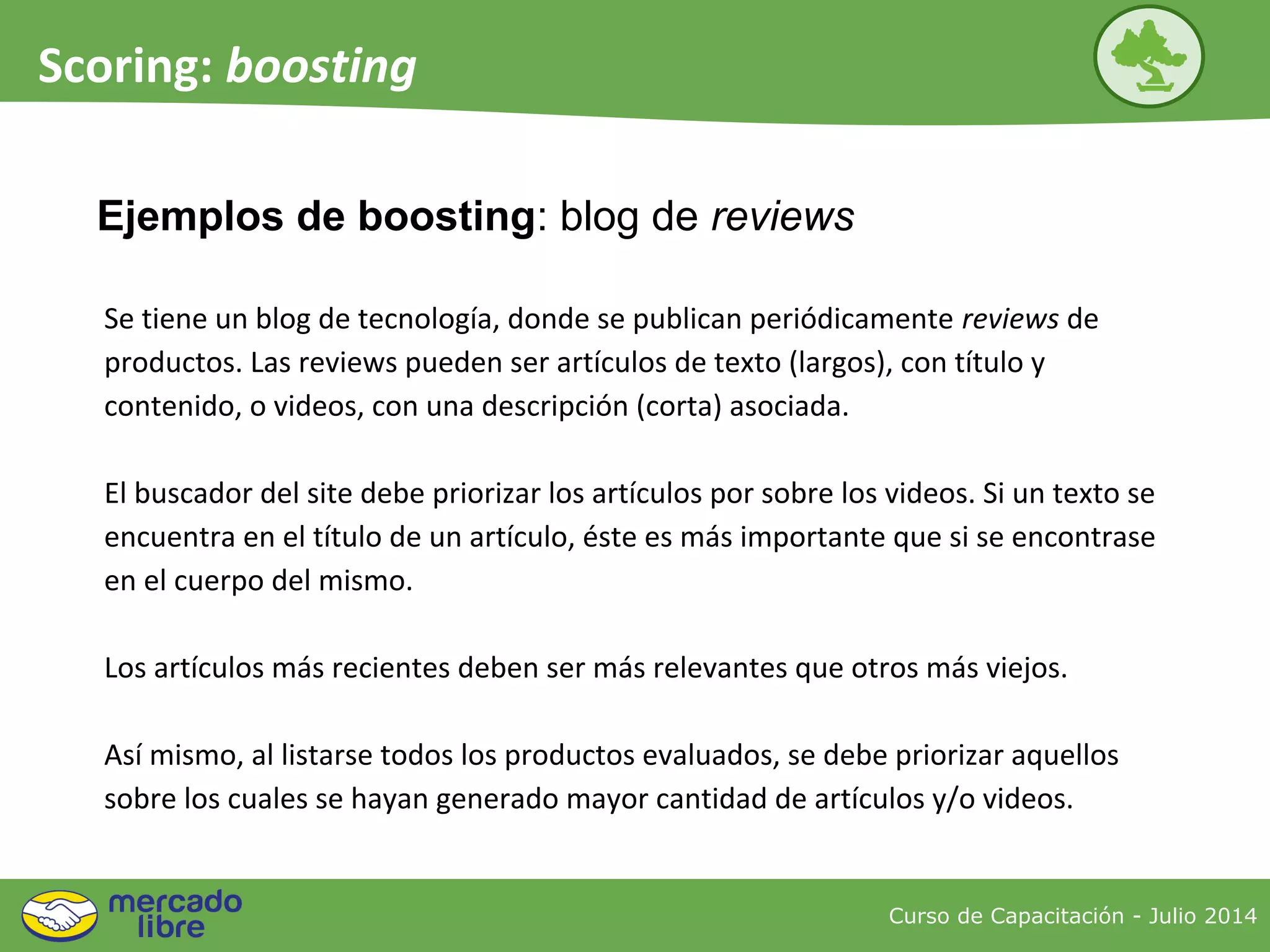 Scoring: boosting

Ejemplos de boosting: blog de reviews

Se tiene un blog de tecnología, donde se publican periódicamente reviews de productos. Las reviews pueden ser artículos de texto (largos), con título y contenido, o videos, con una descripción (corta) asociada.

El buscador del site debe priorizar los artículos por sobre los videos. Si un texto se encuentra en el título de un artículo, éste es más importante que si se encontrase en el cuerpo del mismo.

Los artículos más recientes deben ser más relevantes que otros más viejos.

Así mismo, al listarse todos los productos evaluados, se debe priorizar aquellos sobre los cuales se hayan generado mayor cantidad de artículos y/o videos.

mercado libre

Curso de Capacitación - Julio 2014